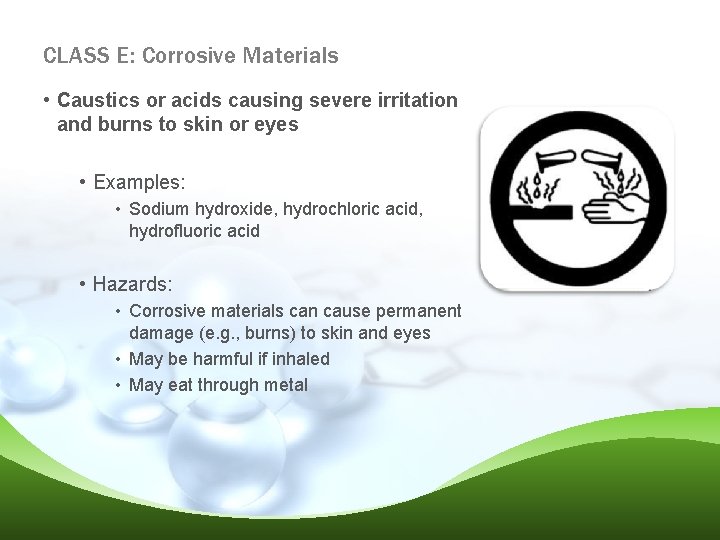 CLASS E: Corrosive Materials

• Caustics or acids causing severe irritation and burns to skin or eyes

• Examples:
• Sodium hydroxide, hydrochloric acid, hydrofluoric acid

• Hazards:
• Corrosive materials can cause permanent damage (e.g., burns) to skin and eyes
• May be harmful if inhaled
• May eat through metal